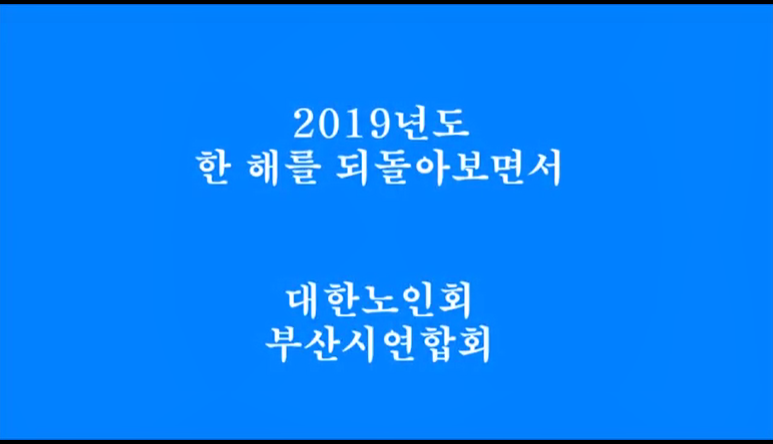 2019년도
한 해를 되돌아보면서

대한노인회
부산시연합회